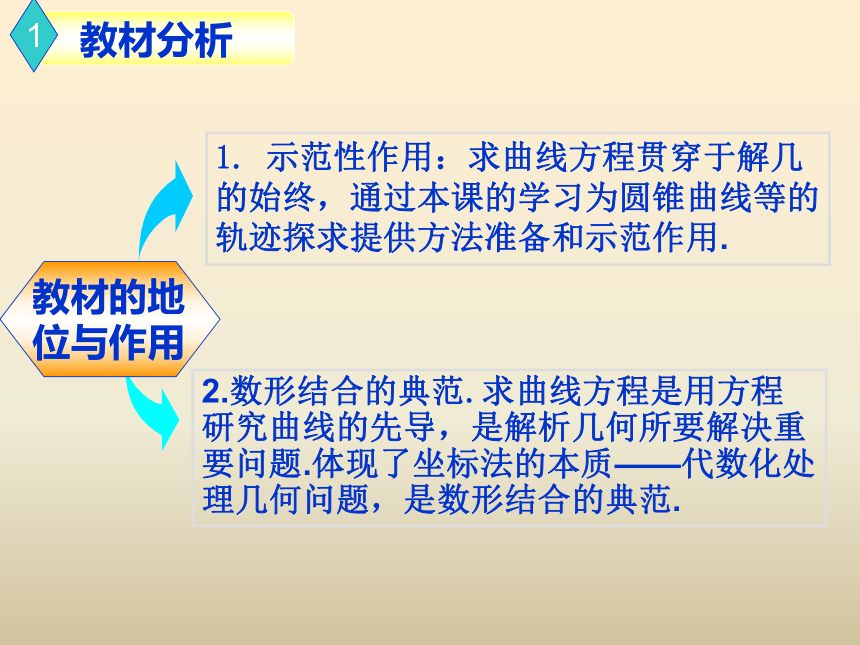 1 教材分析

教材的地位与作用

1. 示范性作用：求曲线方程贯穿于解几的始终，通过本课的学习为圆锥曲线等的轨迹探求提供方法准备和示范作用.

2.数形结合的典范.求曲线方程是用方程研究曲线的先导，是解析几何所要解决重要问题.体现了坐标法的本质——代数化处理几何问题，是数形结合的典范.